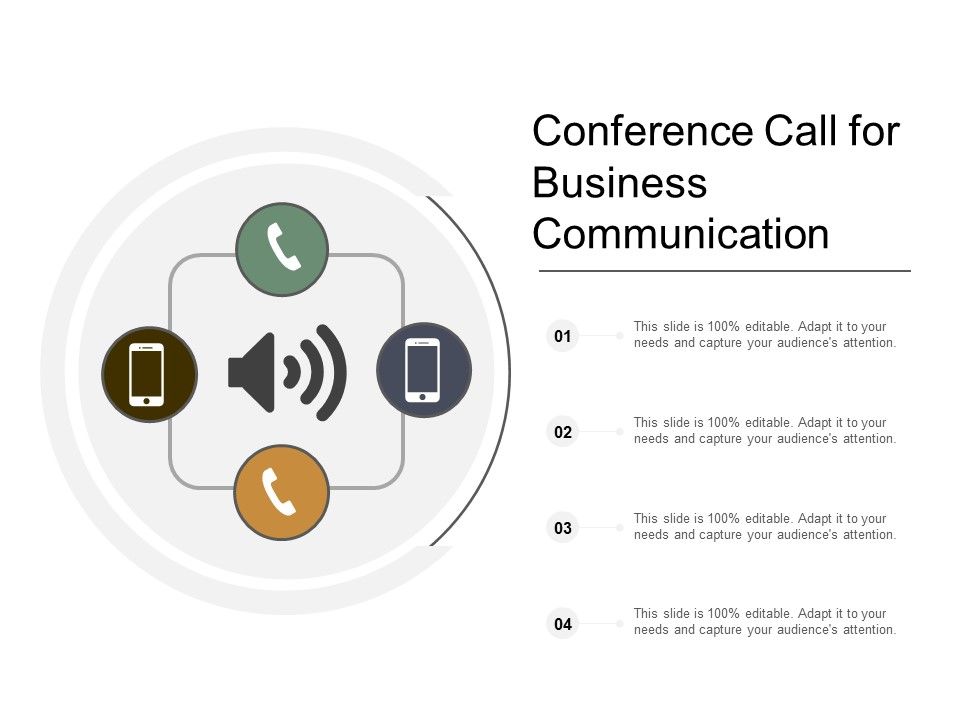 Conference Call for Business Communication

01
This slide is 100% editable. Adapt it to your needs and capture your audience's attention.

02
This slide is 100% editable. Adapt it to your needs and capture your audience's attention.

03
This slide is 100% editable. Adapt it to your needs and capture your audience's attention.

04
This slide is 100% editable. Adapt it to your needs and capture your audience's attention.